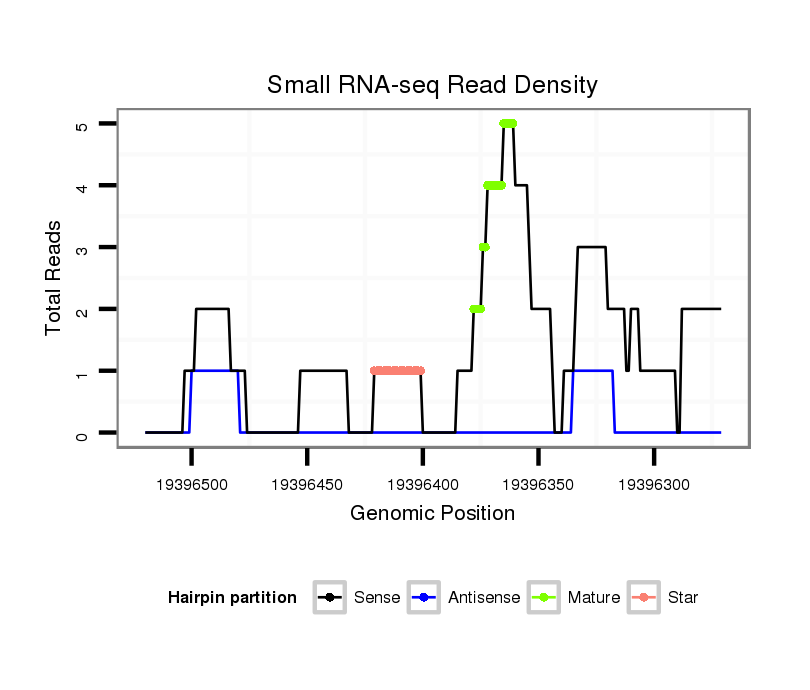 Small RNA-seq Read Density

Total Reads

5
4
3
2
1
0

19396500
19396450
19396400
19396350
19396300

Genomic Position

Hairpin partition
Sense
Antisense
Mature
Star